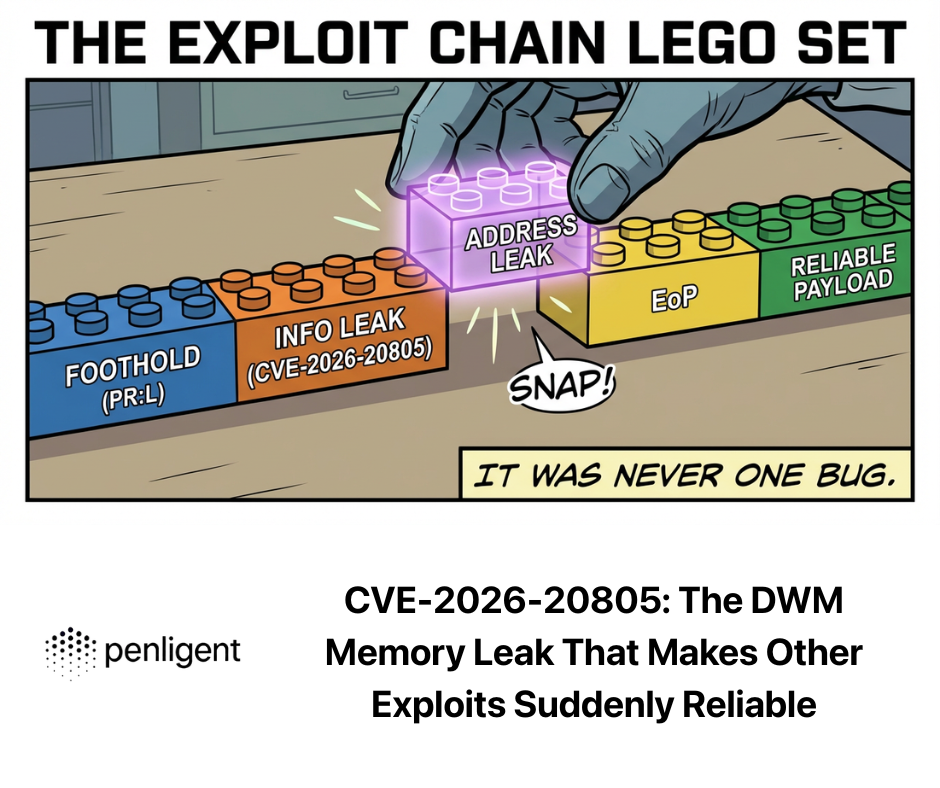 THE EXPLOIT CHAIN LEGO SET

FOOTHOLD (PR:L)

INFO LEAK (CVE-2026-20805)

ADDRESS LEAK

EoP

RELIABLE PAYLOAD

SNAP!

IT WAS NEVER ONE BUG.

penligent

CVE-2026-20805: The DWM Memory Leak That Makes Other Exploits Suddenly Reliable